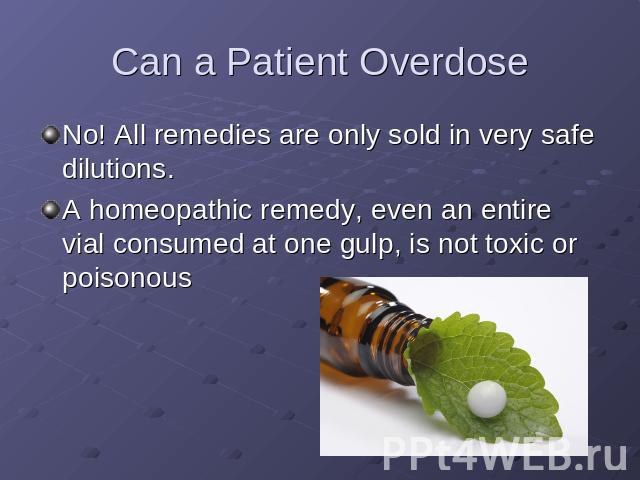 Can a Patient Overdose

No! All remedies are only sold in very safe dilutions.

A homeopathic remedy, even an entire vial consumed at one gulp, is not toxic or poisonous

PPt4WEB.ru